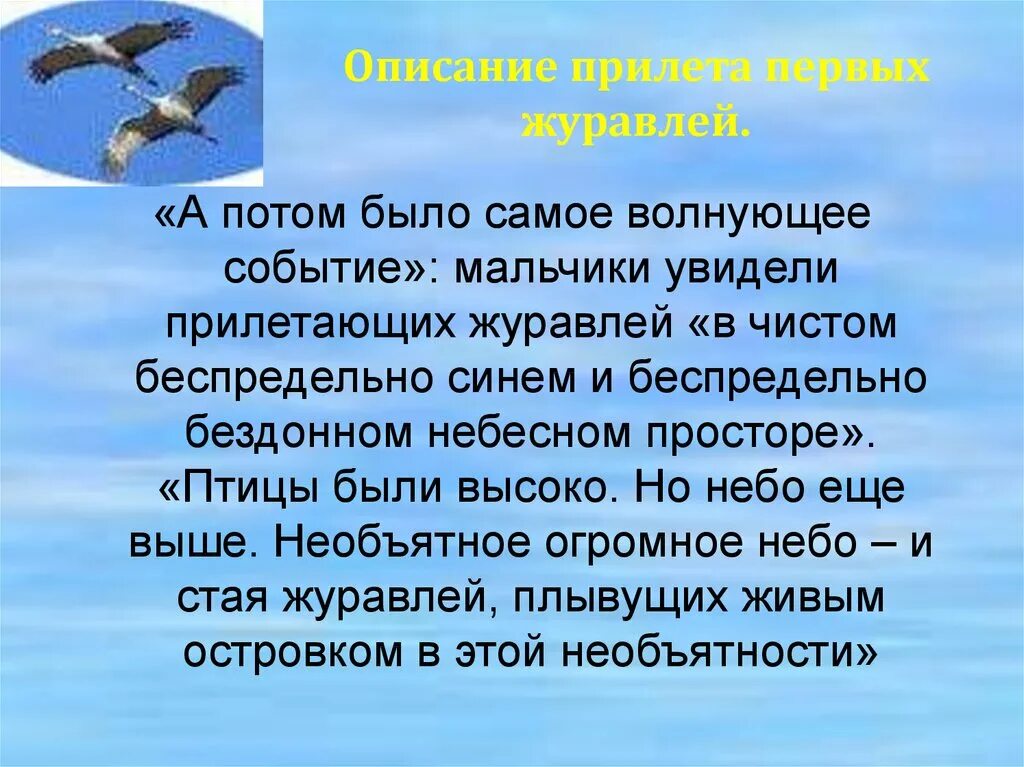 Описание прилета первых журавлей.

«А потом было самое волнующее событие»: мальчики увидели прилетающих журавлей «в чистом беспредельно синем и беспредельно бездонном небесном просторе». «Птицы были высоко. Но небо еще выше. Необъятное огромное небо – и стая журавлей, плывущих живым островком в этой необъятности»